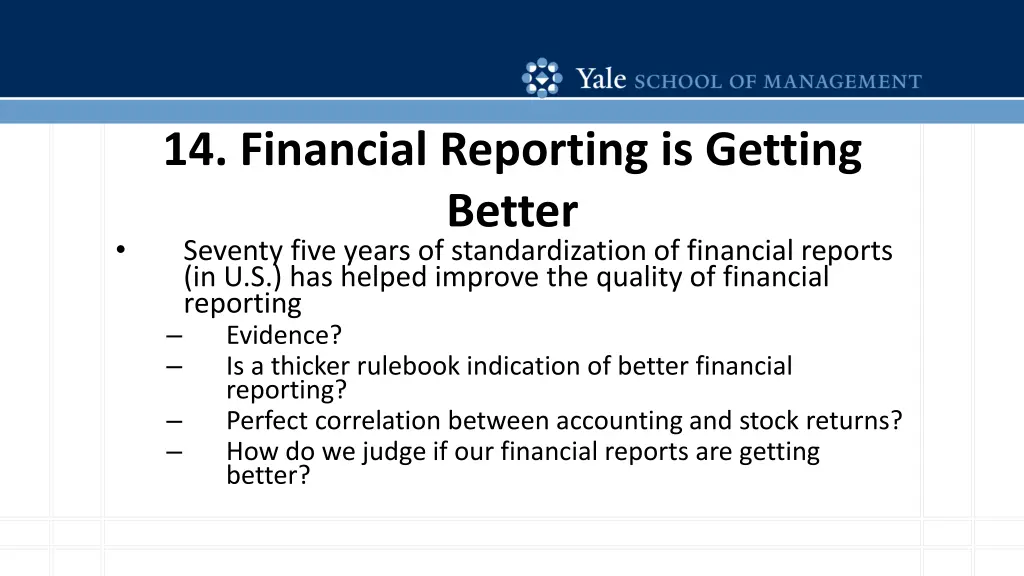 Yale SCHOOL OF MANAGEMENT

14. Financial Reporting is Getting Better

• Seventy five years of standardization of financial reports (in U.S.) has helped improve the quality of financial reporting
– Evidence?
– Is a thicker rulebook indication of better financial reporting?
– Perfect correlation between accounting and stock returns?
– How do we judge if our financial reports are getting better?